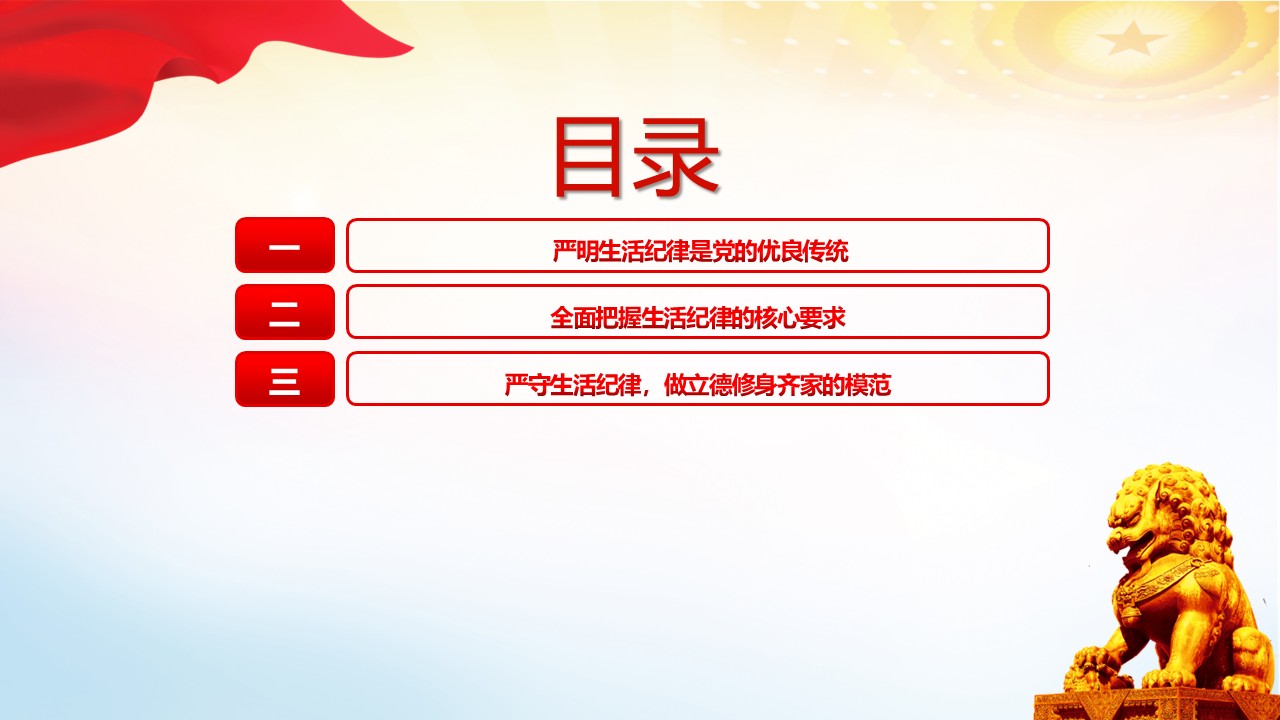 目录

一 严明生活纪律是党的优良传统

二 全面把握生活纪律的核心要求

三 严守生活纪律，做立德修身齐家的模范